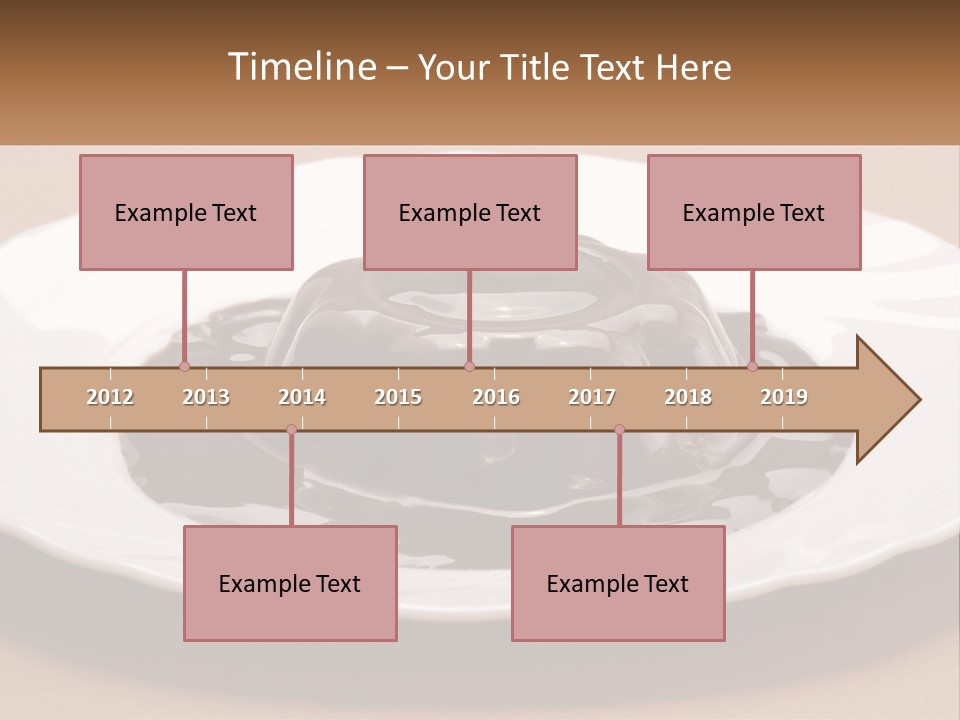 Timeline – Your Title Text Here

Example Text

Example Text

Example Text

2012 2013 2014 2015 2016 2017 2018 2019

Example Text

Example Text